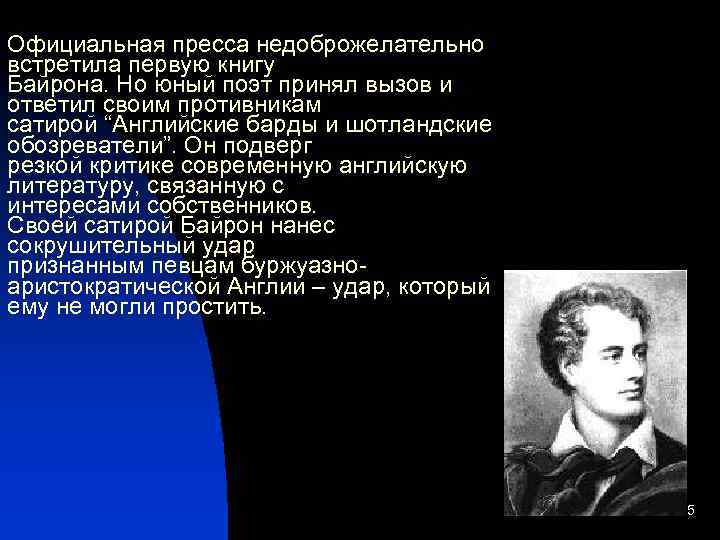 Официальная пресса недоброжелательно встретила первую книгу Байрона. Но юный поэт принял вызов и ответил своим противникам сатирой “Английские барды и шотландские обозреватели”. Он подверг резкой критике современную английскую литературу, связанную с интересами собственников. Своей сатирой Байрон нанес сокрушительный удар признанным певцам буржуазно-аристократической Англии – удар, который ему не могли простить.

5